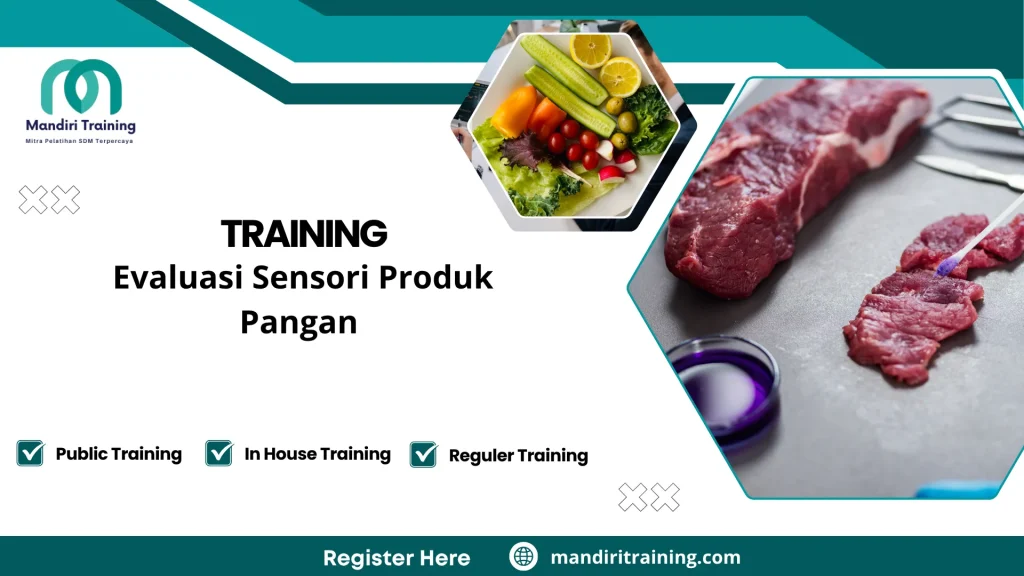 Mandiri Training
Mitra Pelatihan SDM Terpercaya

TRAINING
Evaluasi Sensori Produk Pangan

Public Training
In House Training
Reguler Training

Register Here
mandiritraining.com